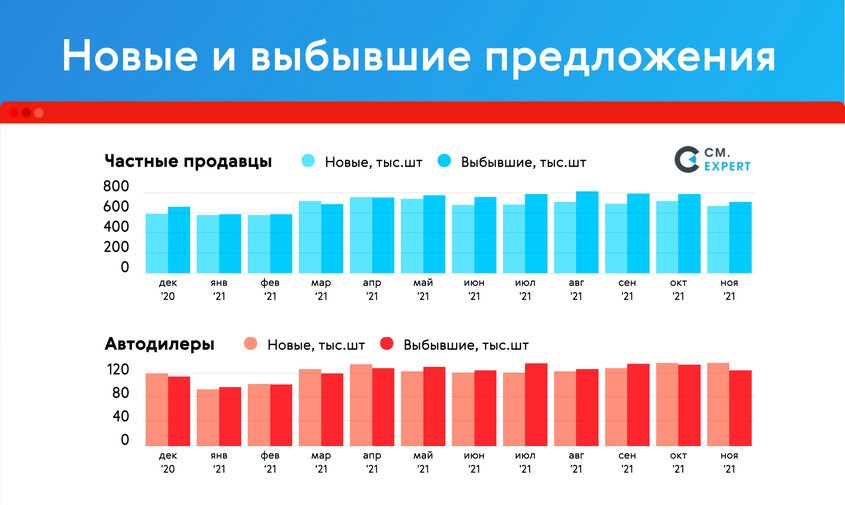 Новые и выбывшие предложения

Частные продавцы
Новые, тыс.шт
Выбывшие, тыс.шт

CM.
EXPERT

800
600
400
200
0

дек '20
янв '21
фев '21
мар '21
апр '21
май '21
июн '21
июл '21
авг '21
сен '21
окт '21
ноя '21

Автодилеры
Новые, тыс.шт
Выбывшие, тыс.шт

120
80
40
0

дек '20
янв '21
фев '21
мар '21
апр '21
май '21
июн '21
июл '21
авг '21
сен '21
окт '21
ноя '21